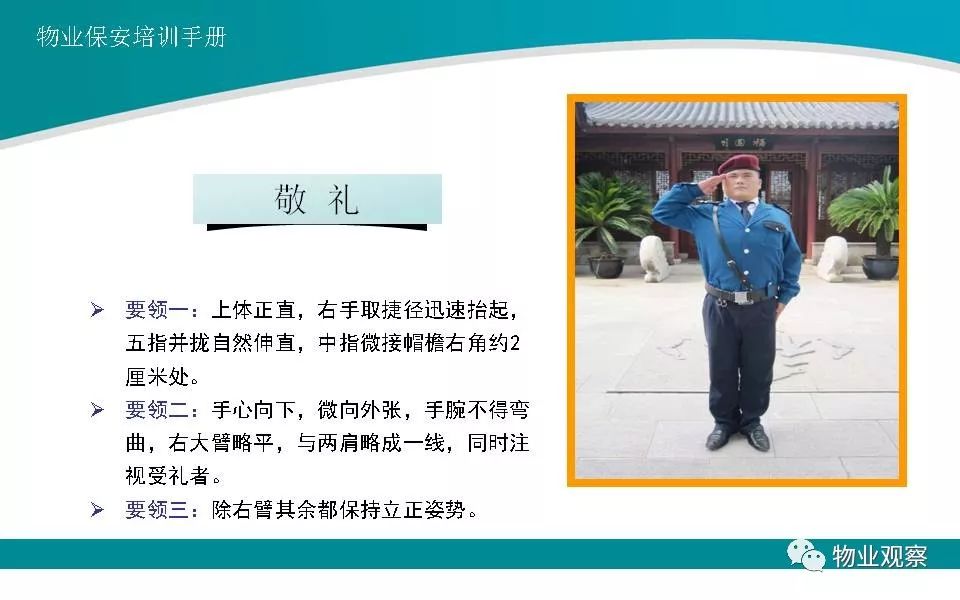 物业保安培训手册

敬 礼

➢ 要领一：上体正直，右手取捷径迅速抬起，五指并拢自然伸直，中指微接帽檐右角约2厘米处。

➢ 要领二：手心向下，微向外张，手腕不得弯曲，右大臂略平，与两肩略成一线，同时注视受礼者。

➢ 要领三：除右臂其余都保持立正姿势。

物业观察